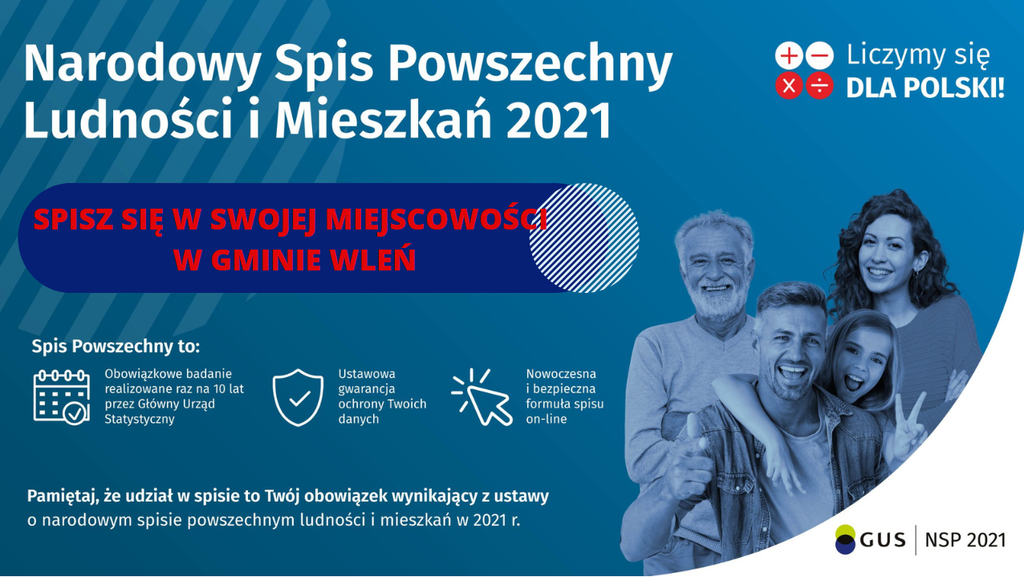 Narodowy Spis Powszechny Ludności i Mieszkań 2021

Liczymy się DLA POLSKI!

SPISZ SIĘ W SWOJEJ MIEJSCOWOŚCI
W GMINIE WLEŃ

Spis Powszechny to:

Obowiązkowe badanie realizowane raz na 10 lat przez Główny Urząd Statystyczny

Ustawowa gwarancja ochrony Twoich danych

Nowoczesna i bezpieczna formuła spisu on-line

Pamiętaj, że udział w spisie to Twój obowiązek wynikający z ustawy o narodowym spisie powszechnym ludności i mieszkań w 2021 r.

GUS | NSP 2021